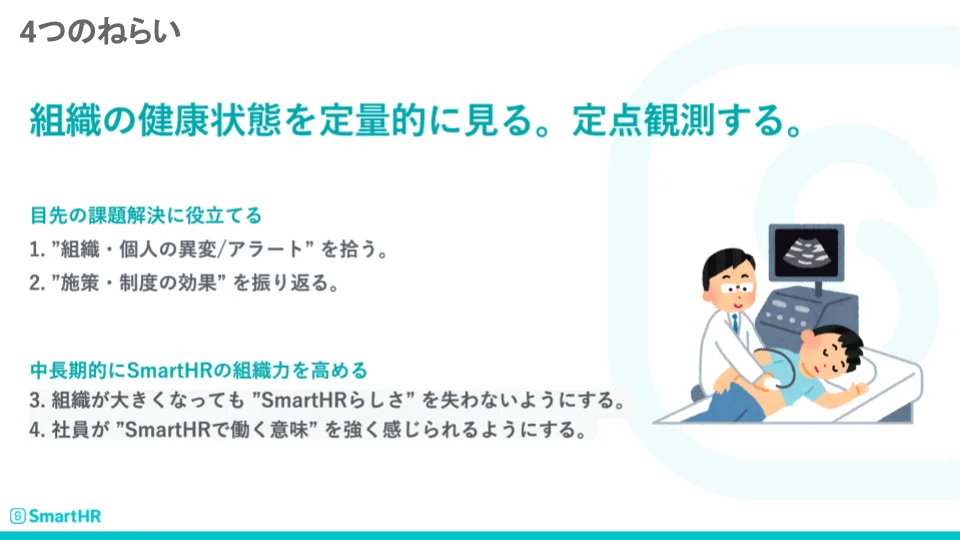 4つのねらい

組織の健康状態を定量的に見る。定点観測する。

目先の課題解決に役立てる

1. ”組織・個人の異変/アラート” を拾う。

2. ”施策・制度の効果” を振り返る。

中長期的にSmartHRの組織力を高める

3. 組織が大きくなっても ”SmartHRらしさ” を失わないようにする。

4. 社員が ”SmartHRで働く意味” を強く感じられるようにする。

SmartHR